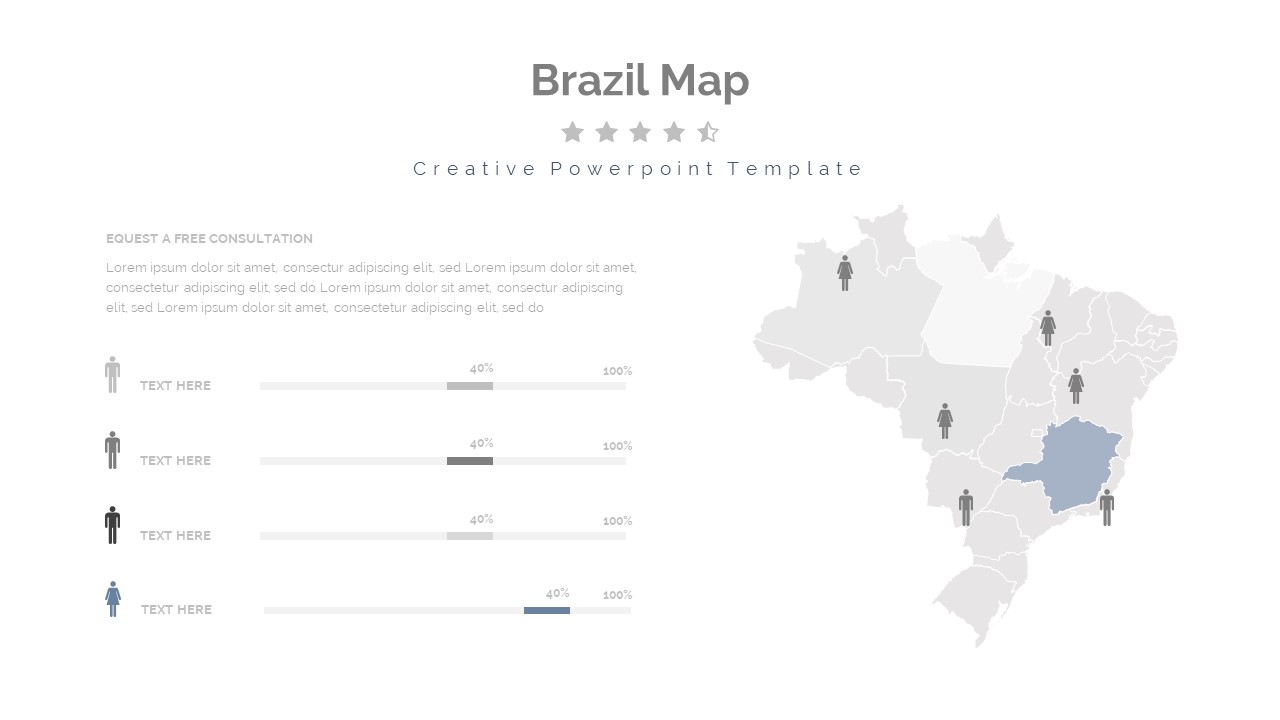 Brazil Map

Creative Powerpoint Template

EQUEST A FREE CONSULTATION

Lorem ipsum dolor sit amet, consectur adipiscing elit, sed Lorem ipsum dolor sit amet, consectetur adipiscing elit, sed do Lorem ipsum dolor sit amet, consectur adipiscing elit, sed Lorem ipsum dolor sit amet, consectetur adipiscing elit, sed do

TEXT HERE 40% 100%

TEXT HERE 40% 100%

TEXT HERE 40% 100%

TEXT HERE 40% 100%